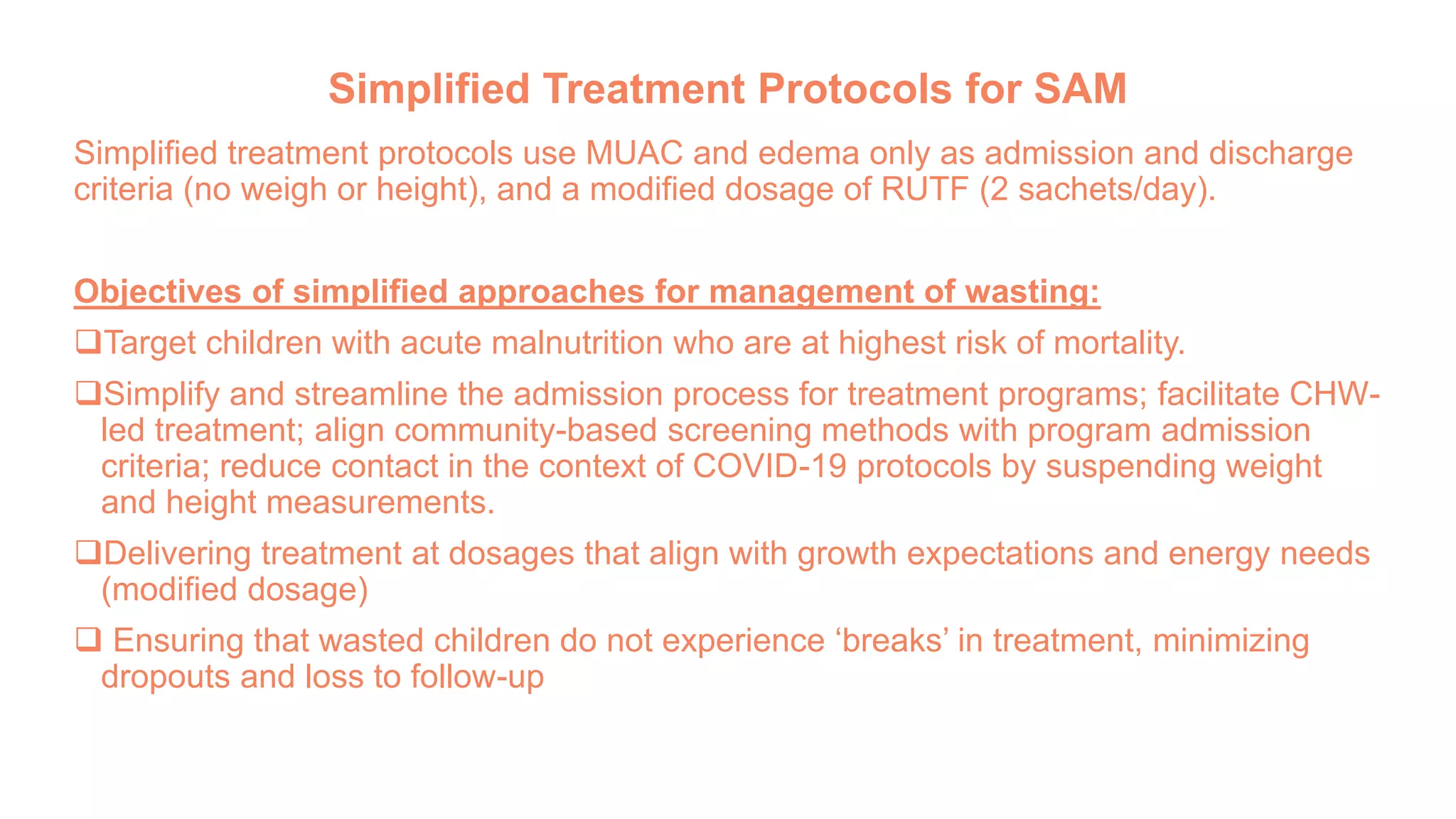 Simplified Treatment Protocols for SAM

Simplified treatment protocols use MUAC and edema only as admission and discharge criteria (no weigh or height), and a modified dosage of RUTF (2 sachets/day).

Objectives of simplified approaches for management of wasting:

❑Target children with acute malnutrition who are at highest risk of mortality.

❑Simplify and streamline the admission process for treatment programs; facilitate CHW-led treatment; align community-based screening methods with program admission criteria; reduce contact in the context of COVID-19 protocols by suspending weight and height measurements.

❑Delivering treatment at dosages that align with growth expectations and energy needs (modified dosage)

❑ Ensuring that wasted children do not experience 'breaks' in treatment, minimizing dropouts and loss to follow-up